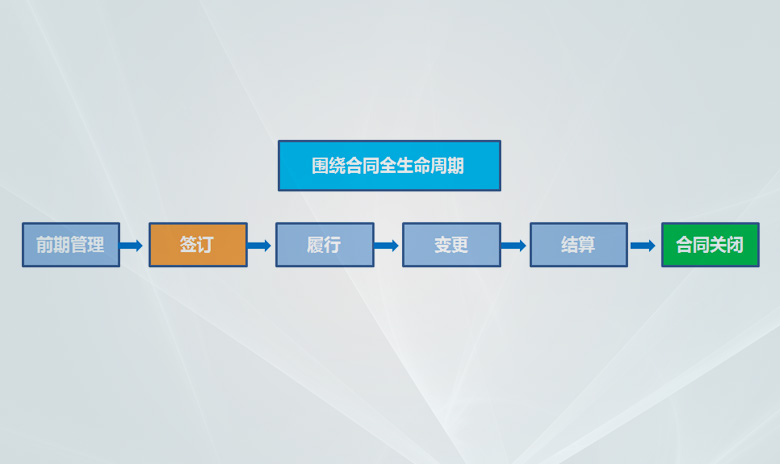 围绕合同全生命周期

前期管理

签订

履行

变更

结算

合同关闭